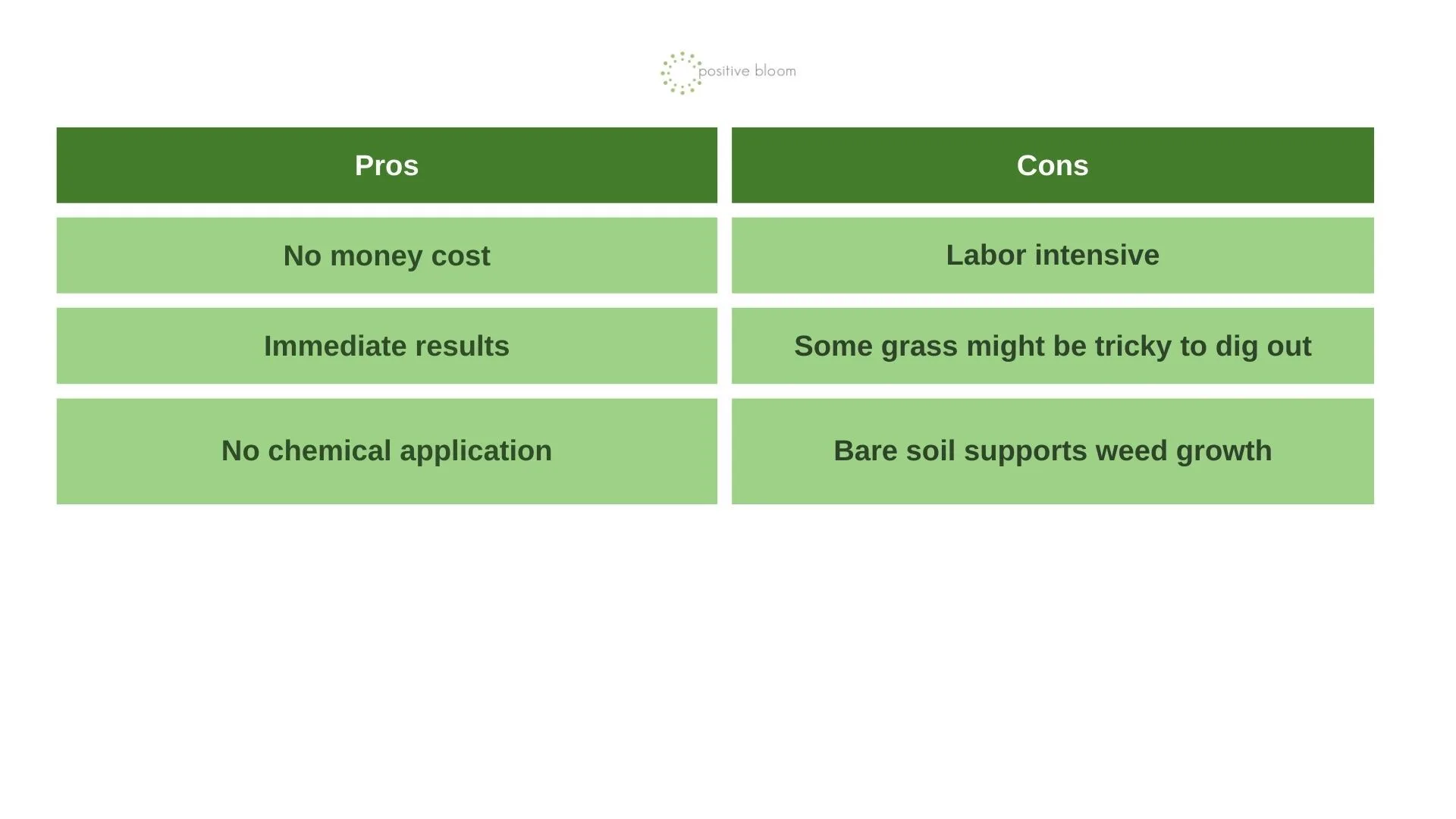 positive bloom

| Pros | Cons |
|---|---|
| No money cost | Labor intensive |
| Immediate results | Some grass might be tricky to dig out |
| No chemical application | Bare soil supports weed growth |